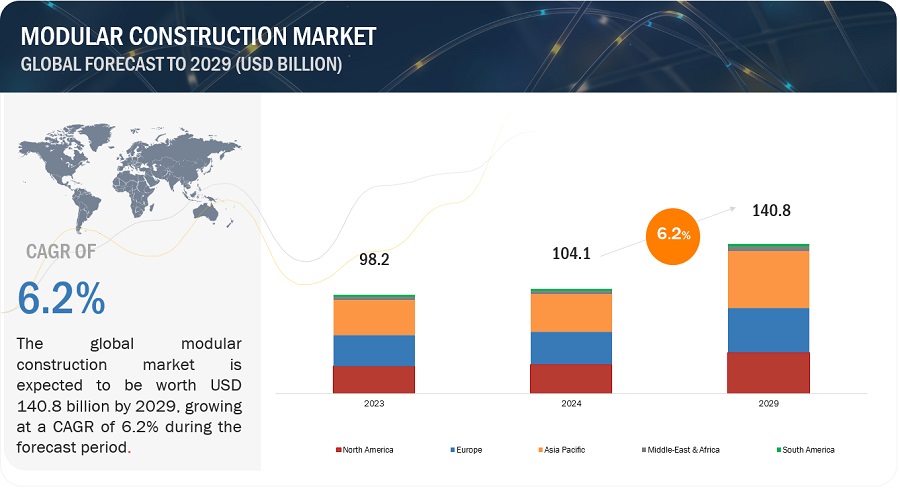 MODULAR CONSTRUCTION MARKET
GLOBAL FORECAST TO 2029 (USD BILLION)

CAGR OF
6.2%

The global modular construction market is expected to be worth USD 140.8 billion by 2029, growing at a CAGR of 6.2% during the forecast period.

98.2
104.1
6.2%
140.8

2023
2024
2029

North America
Europe
Asia Pacific
Middle-East & Africa
South America